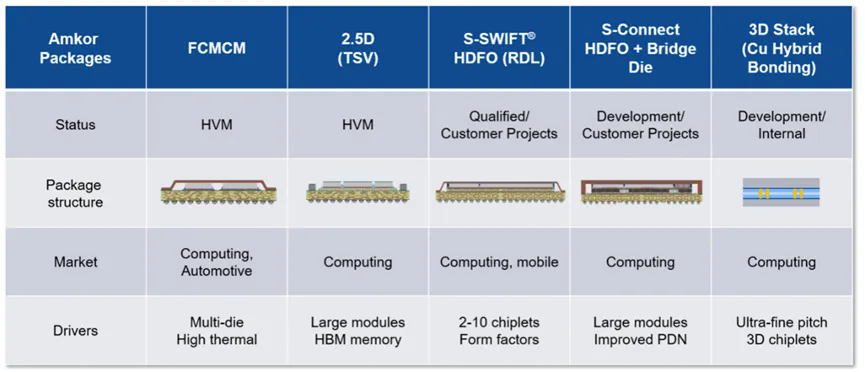 | Amkor Packages | FCMCM | 2.5D (TSV) | S-SWIFT® HDFO (RDL) | S-Connect HDFO + Bridge Die | 3D Stack (Cu Hybrid Bonding) |
|---|---|---|---|---|---|
| Status | HVM | HVM | Qualified/ Customer Projects | Development/ Customer Projects | Development/ Internal |
| Package structure | | | | | |
| Market | Computing, Automotive | Computing | Computing, mobile | Computing | Computing |
| Drivers | Multi-die High thermal | Large modules HBM memory | 2-10 chiplets Form factors | Large modules Improved PDN | Ultra-fine pitch 3D chiplets |